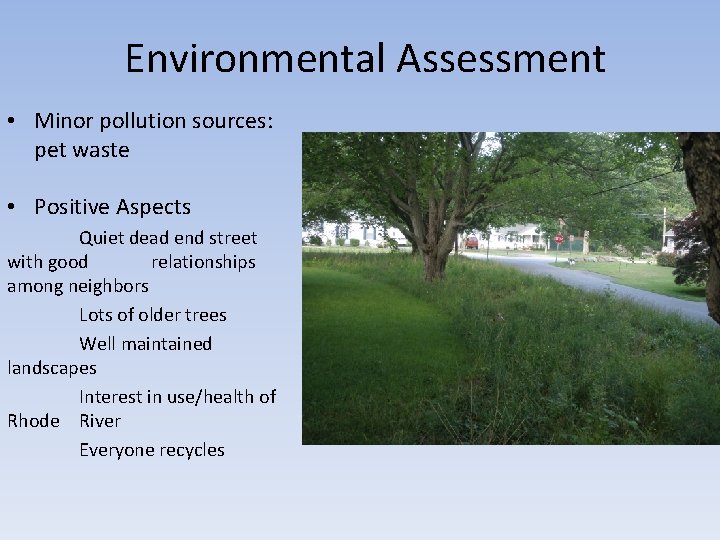 Environmental Assessment

• Minor pollution sources: pet waste

• Positive Aspects

Quiet dead end street with good relationships among neighbors

Lots of older trees

Well maintained landscapes

Interest in use/health of Rhode River

Everyone recycles